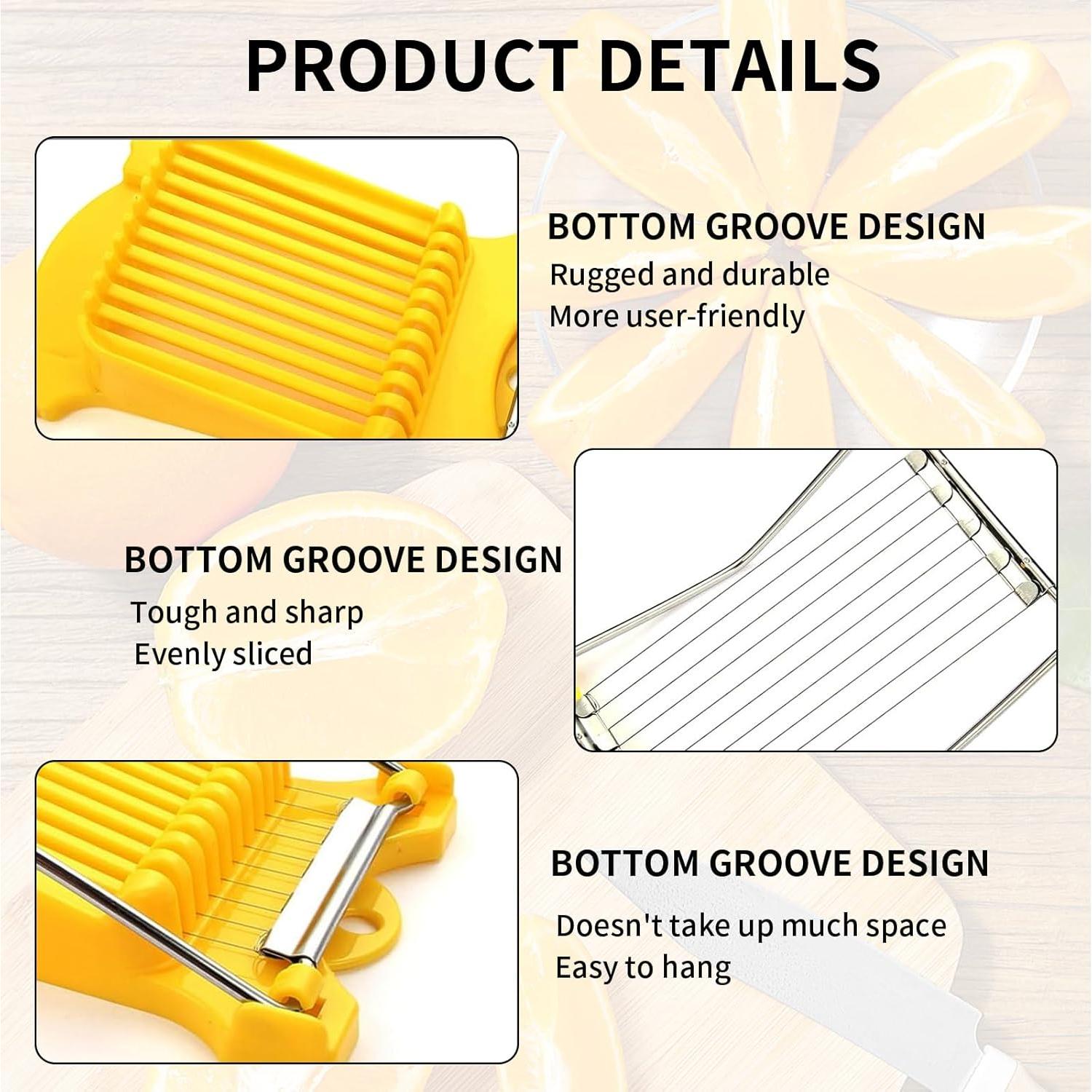 PRODUCT DETAILS

BOTTOM GROOVE DESIGN
Rugged and durable
More user-friendly

BOTTOM GROOVE DESIGN
Tough and sharp
Evenly sliced

BOTTOM GROOVE DESIGN
Doesn't take up much space
Easy to hang